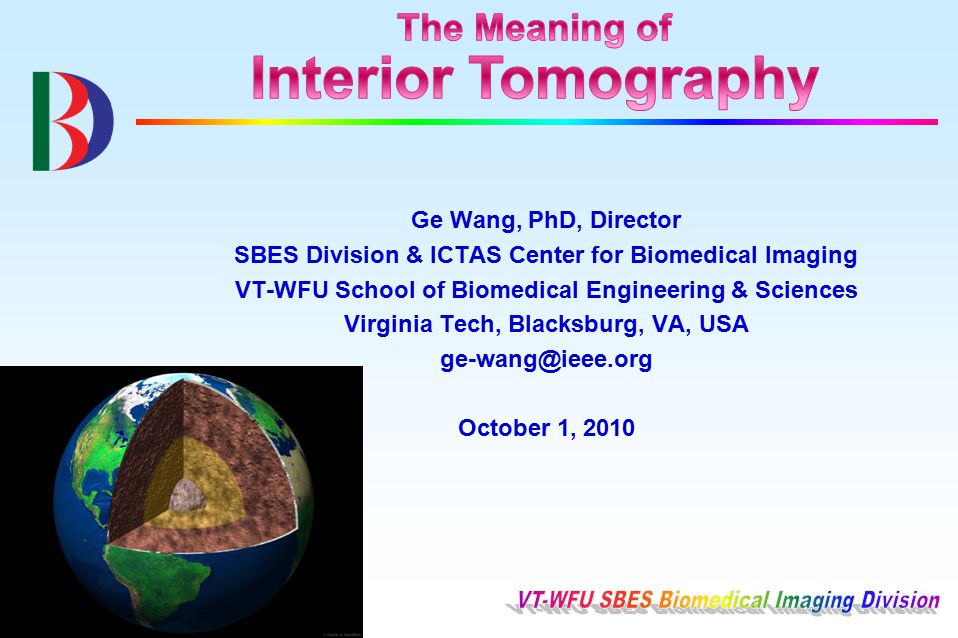 The Meaning of
Interior Tomography

Ge Wang, PhD, Director
SBES Division & ICTAS Center for Biomedical Imaging
VT-WFU School of Biomedical Engineering & Sciences
Virginia Tech, Blacksburg, VA, USA
ge-wang@ieee.org

October 1, 2010

VT-WFU SBES Biomedical Imaging Division